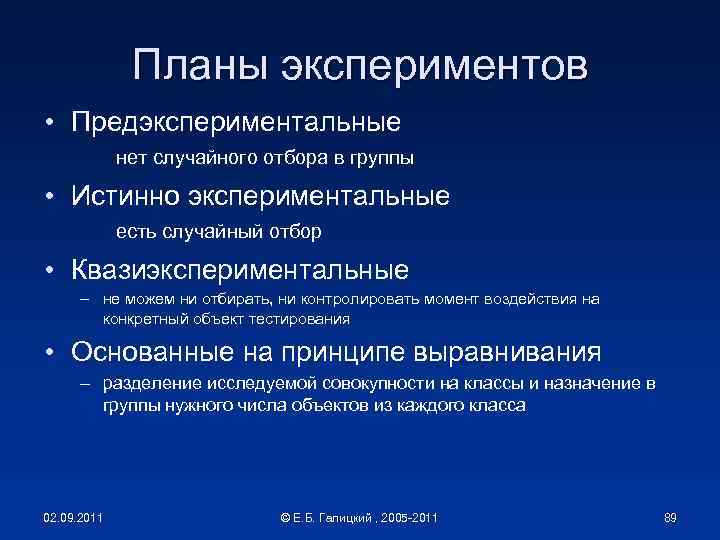 Планы экспериментов

• Предэкспериментальные

нет случайного отбора в группы

• Истинно экспериментальные

есть случайный отбор

• Квазиэкспериментальные

– не можем ни отбирать, ни контролировать момент воздействия на конкретный объект тестирования

• Основанные на принципе выравнивания

– разделение исследуемой совокупности на классы и назначение в группы нужного числа объектов из каждого класса

02.09.2011

© Е.Б. Галицкий , 2005-2011

89